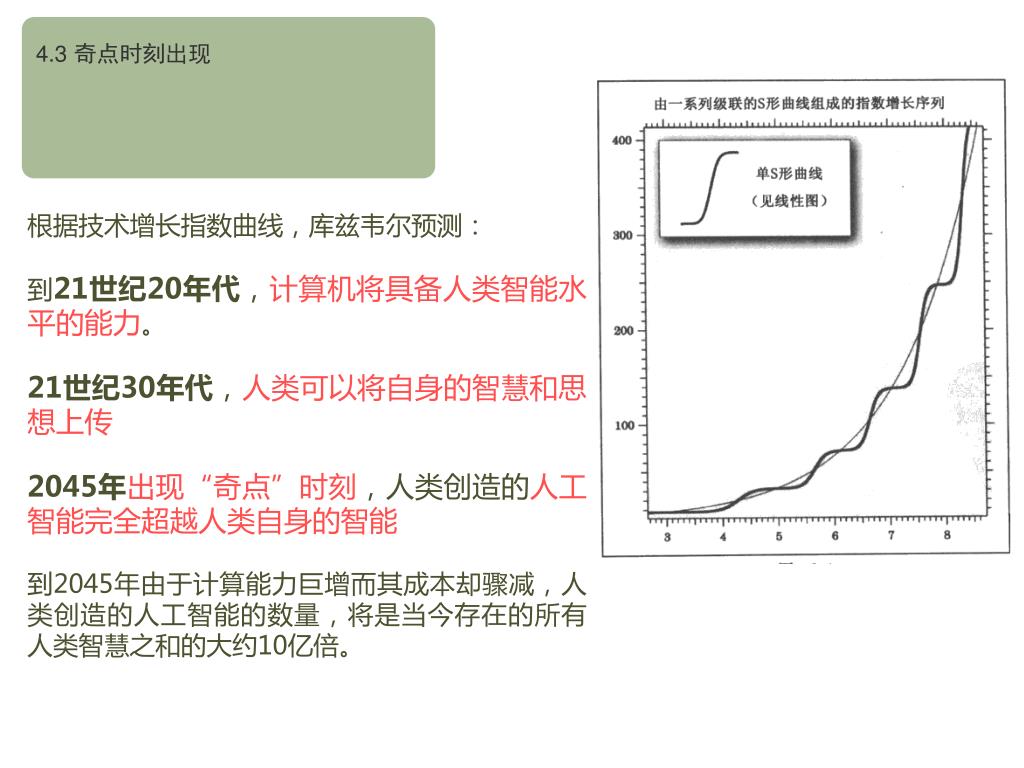 4.3 奇点时刻出现

根据技术增长指数曲线，库兹韦尔预测：

到21世纪20年代，计算机将具备人类智能水平的能力。

21世纪30年代，人类可以将自身的智慧和思想上传

2045年出现“奇点”时刻，人类创造的人工智能完全超越人类自身的智能

到2045年由于计算能力巨增而其成本却骤减，人类创造的人工智能的数量，将是当今存在的所有人类智慧之和的大约10亿倍。

由一系列级联的S形曲线组成的指数增长序列

单S形曲线
（见线性图）

400
300
200
100

3 4 5 6 7 8